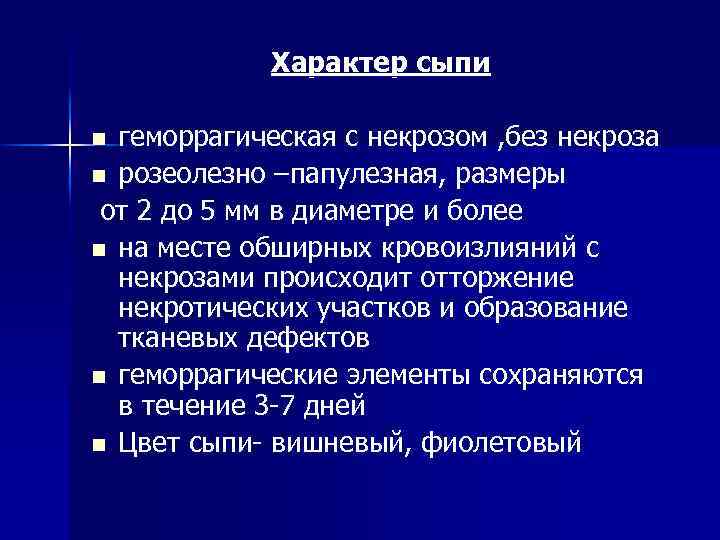 Характер сыпи

■ геморрагическая с некрозом ,без некроза
■ розеолезно –папулезная, размеры
от 2 до 5 мм в диаметре и более
■ на месте обширных кровоизлияний с некрозами происходит отторжение некротических участков и образование тканевых дефектов
■ геморрагические элементы сохраняются в течение 3-7 дней
■ Цвет сыпи- вишневый, фиолетовый